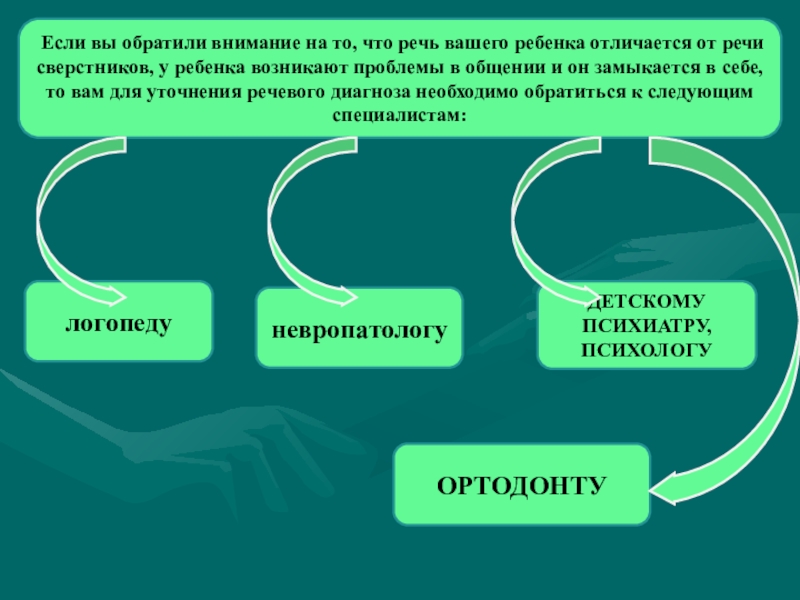 Если вы обратили внимание на то, что речь вашего ребенка отличается от речи сверстников, у ребенка возникают проблемы в общении и он замыкается в себе, то вам для уточнения речевого диагноза необходимо обратиться к следующим специалистам:

логопеду

невропатологу

ДЕТСКОМУ ПСИХИАТРУ, ПСИХОЛОГУ

ОРТОДОНТУ